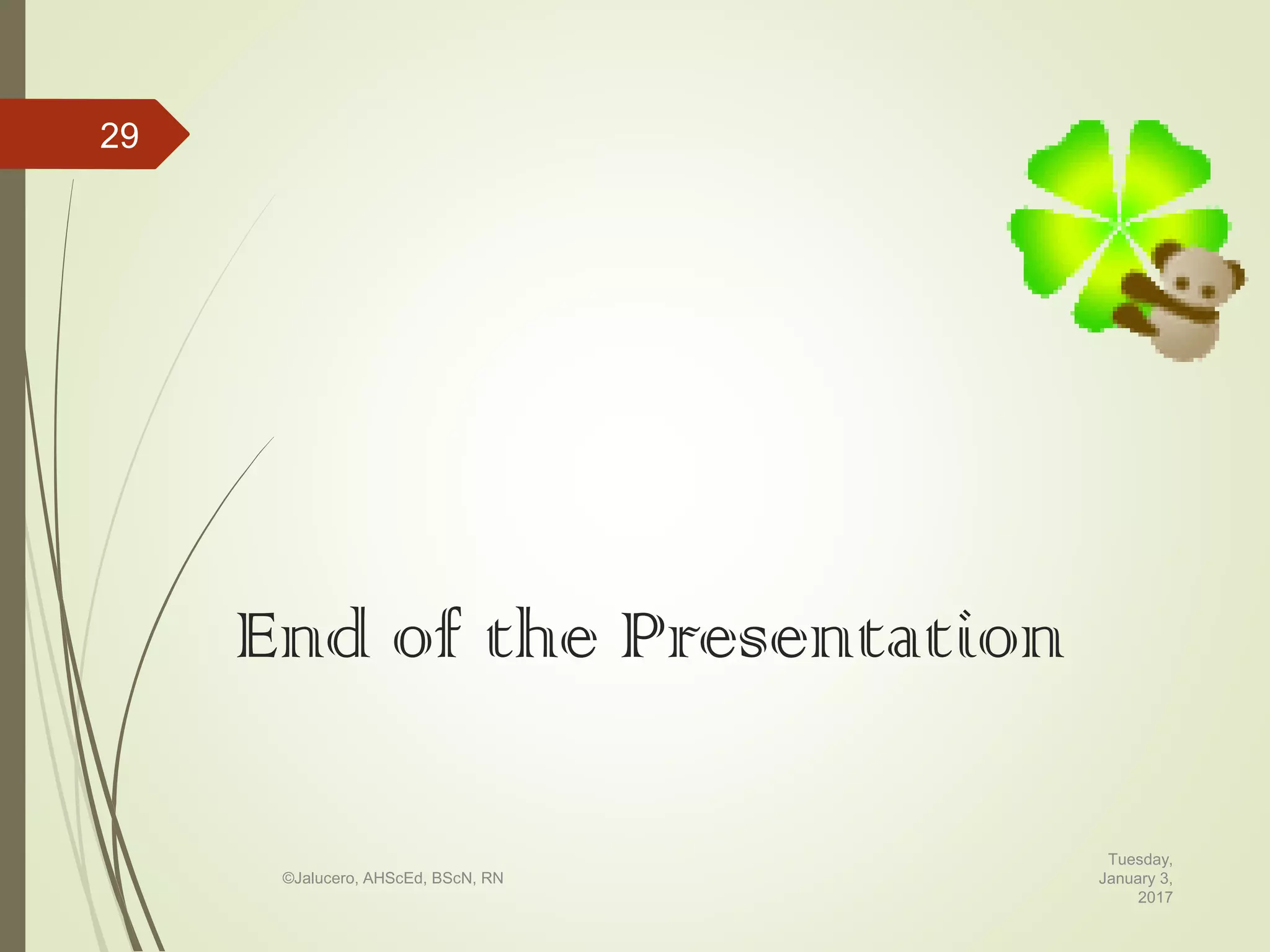 29

End of the Presentation

©Jalucero, AHScEd, BScN, RN

Tuesday, January 3, 2017